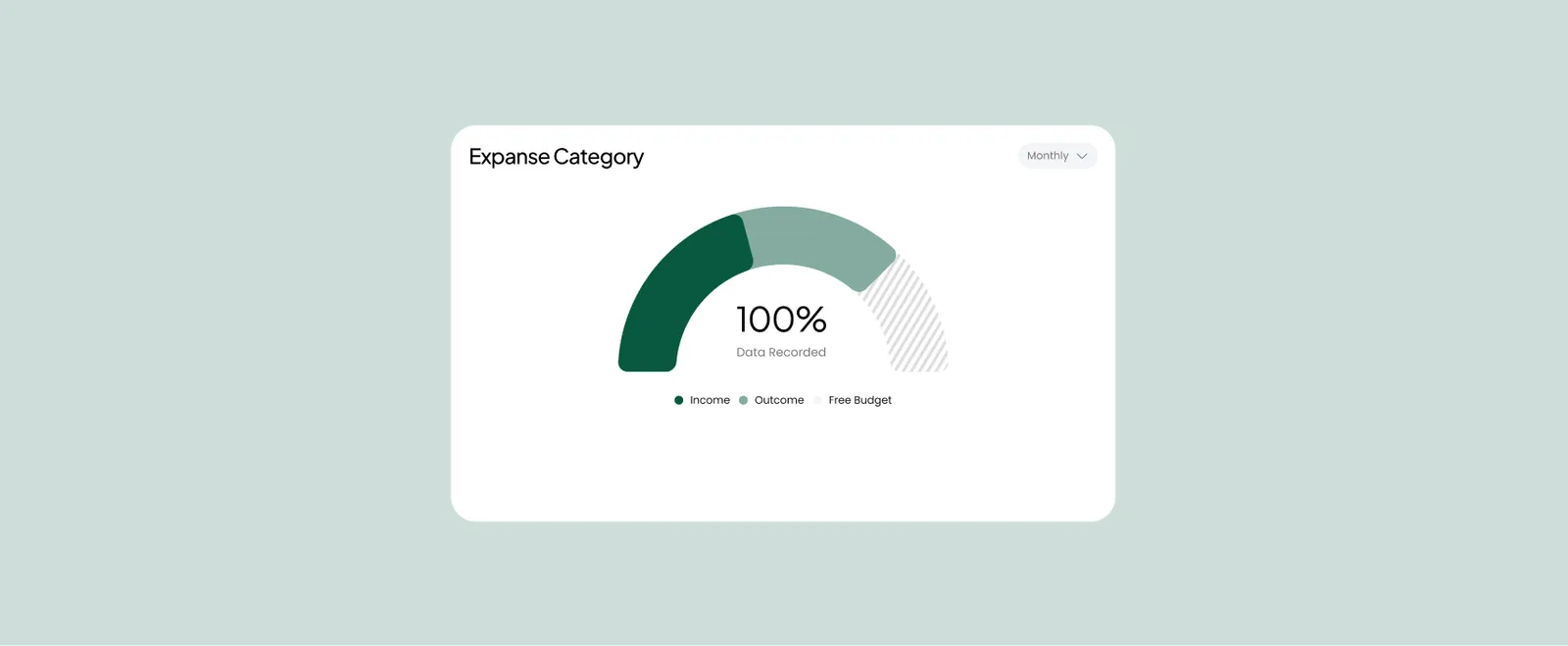 Expanse Category

Monthly

100%
Data Recorded

Income Outcome Free Budget